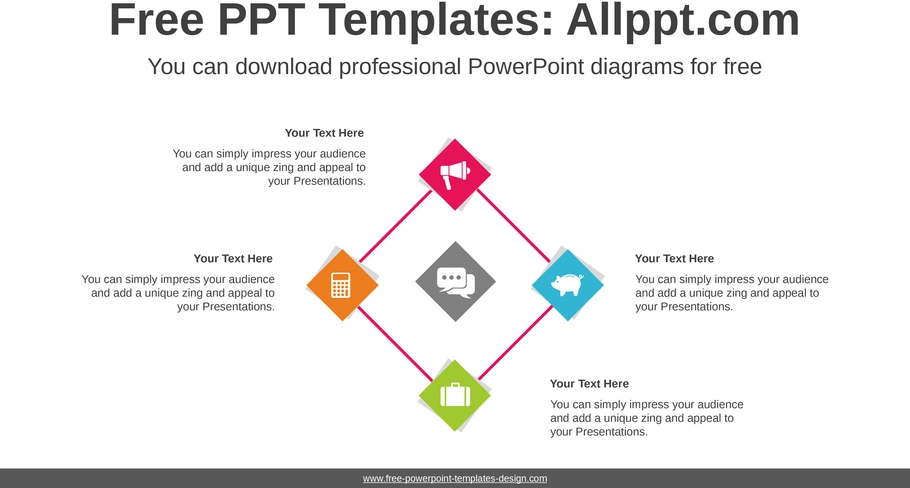 Free PPT Templates: Allppt.com

You can download professional PowerPoint diagrams for free

Your Text Here

You can simply impress your audience and add a unique zing and appeal to your Presentations.

Your Text Here

You can simply impress your audience and add a unique zing and appeal to your Presentations.

Your Text Here

You can simply impress your audience and add a unique zing and appeal to your Presentations.

Your Text Here

You can simply impress your audience and add a unique zing and appeal to your Presentations.

www.free-powerpoint-templates-design.com